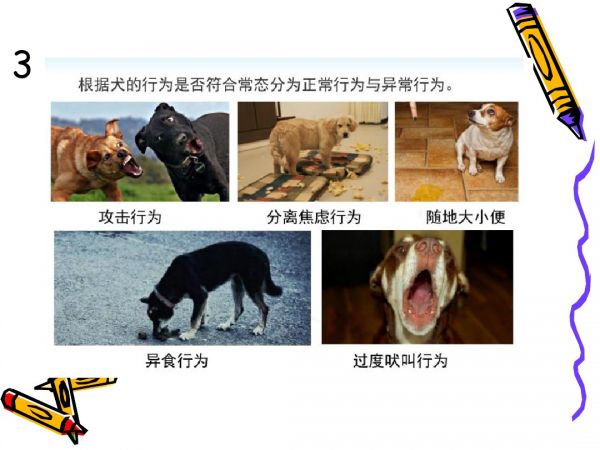 3

根据犬的行为是否符合常态分为正常行为与异常行为。

攻击行为

分离焦虑行为

随地大小便

异食行为

过度吠叫行为